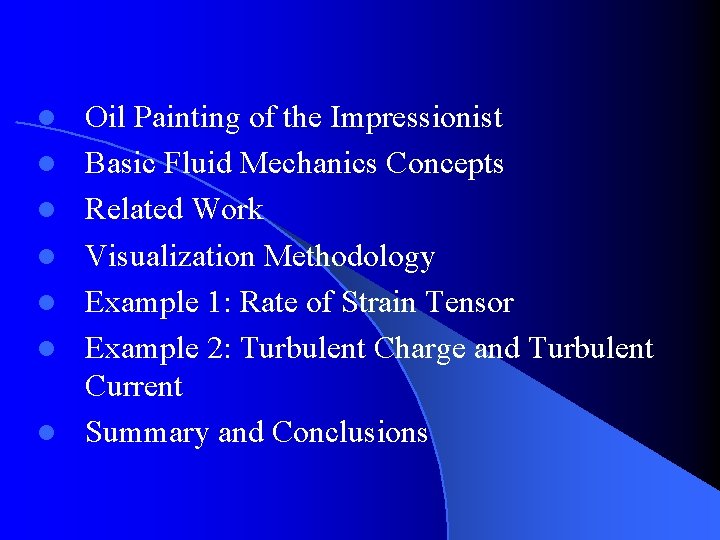 - Oil Painting of the Impressionist
- Basic Fluid Mechanics Concepts
- Related Work
- Visualization Methodology
- Example 1: Rate of Strain Tensor
- Example 2: Turbulent Charge and Turbulent Current
- Summary and Conclusions